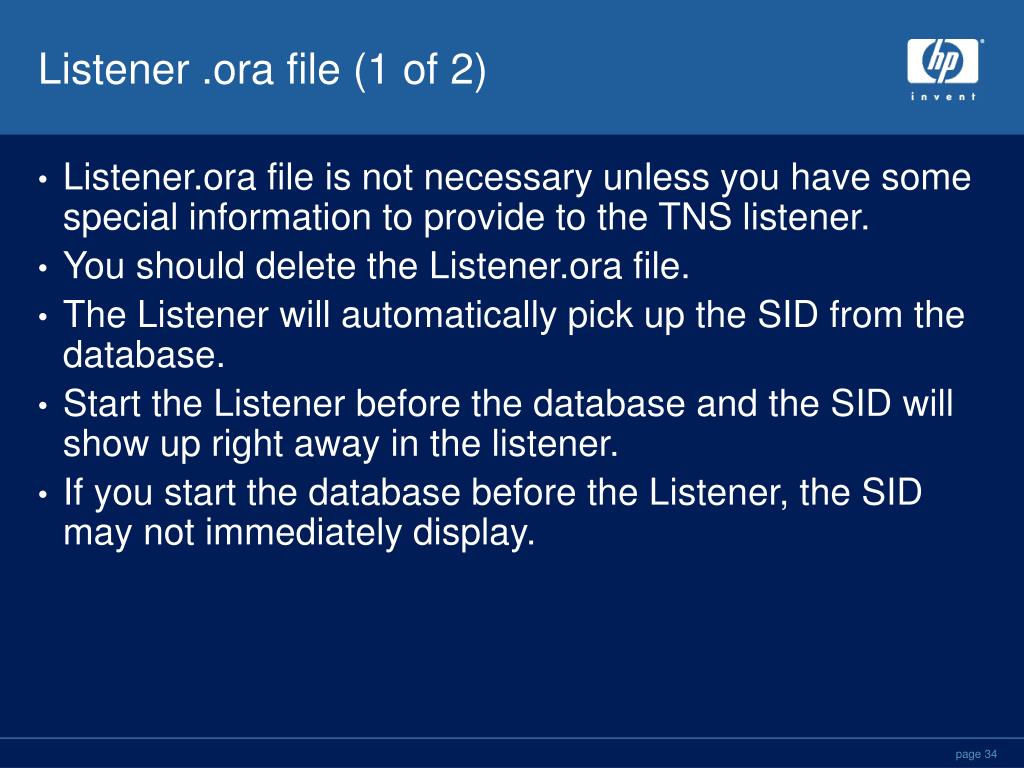 Listener .ora file (1 of 2)

hp
invent

• Listener.ora file is not necessary unless you have some special information to provide to the TNS listener.
• You should delete the Listener.ora file.
• The Listener will automatically pick up the SID from the database.
• Start the Listener before the database and the SID will show up right away in the listener.
• If you start the database before the Listener, the SID may not immediately display.

page 34